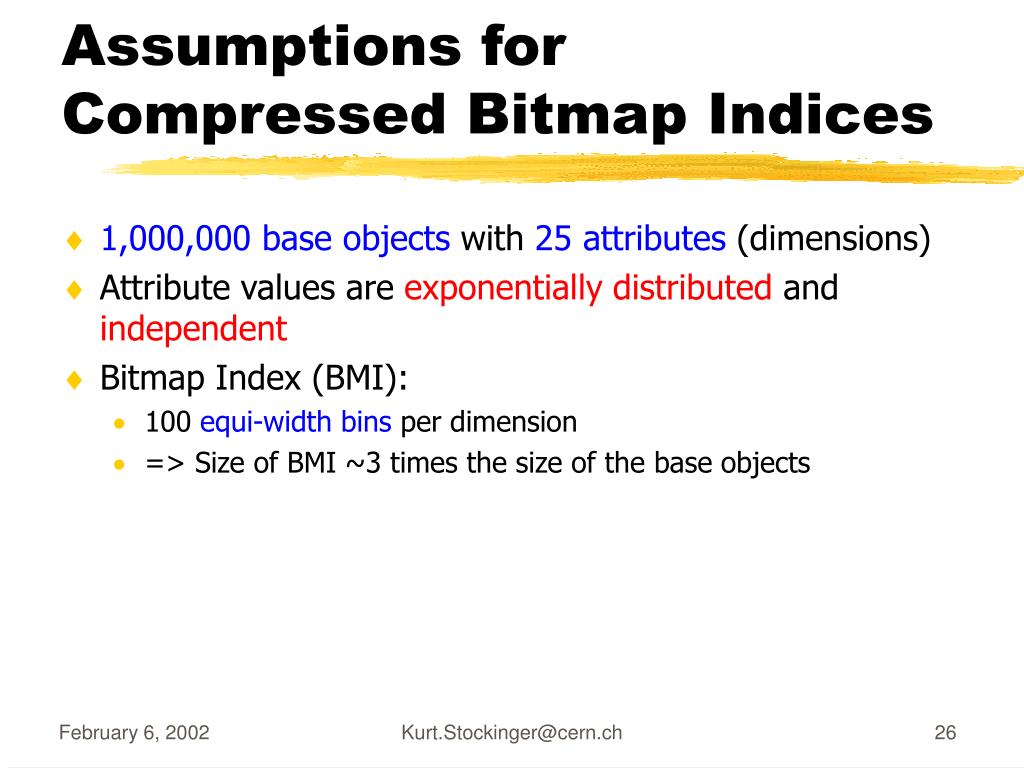 Assumptions for Compressed Bitmap Indices

♦ 1,000,000 base objects with 25 attributes (dimensions)
♦ Attribute values are exponentially distributed and independent
♦ Bitmap Index (BMI):
• 100 equi-width bins per dimension
• => Size of BMI ~3 times the size of the base objects

February 6, 2002
Kurt.Stockinger@cern.ch
26